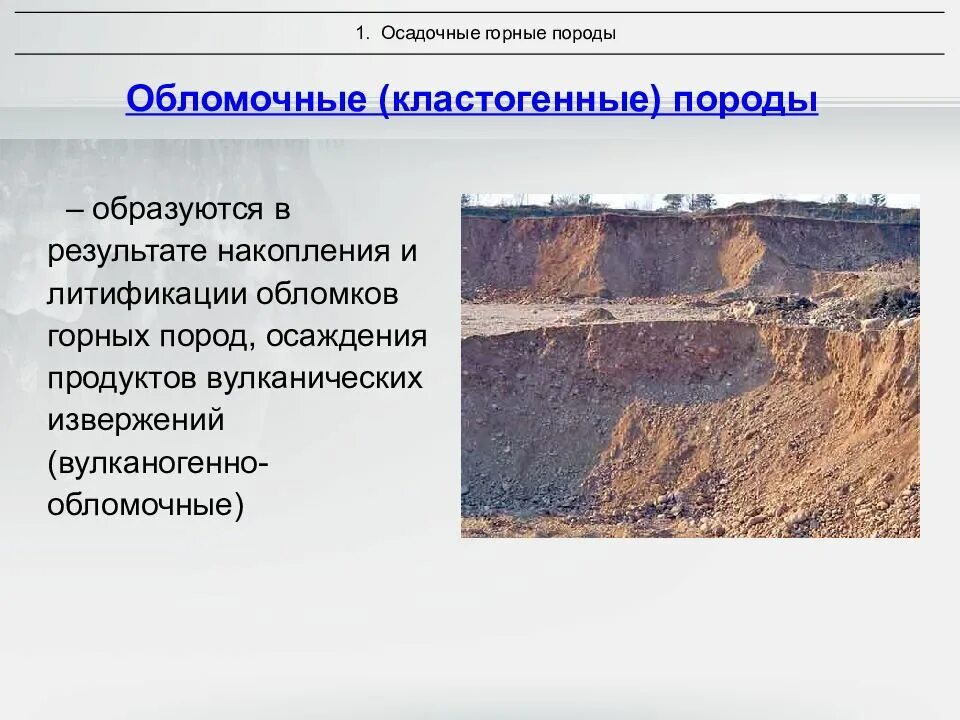 1. Осадочные горные породы

Обломочные (кластогенные) породы

– образуются в результате накопления и литификации обломков горных пород, осаждения продуктов вулканических извержений (вулканогенно-обломочные)